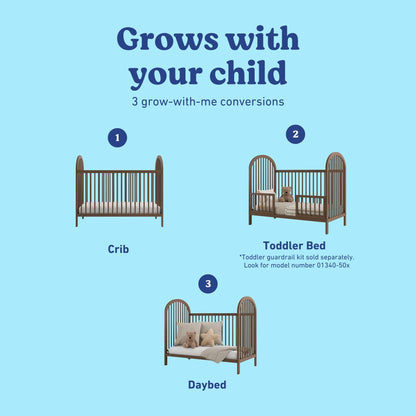 Grows with your child

3 grow-with-me conversions

1

Crib

2

Toddler Bed

*Toddler guardrail kit sold separately. Look for model number 01340-50x

3

Daybed